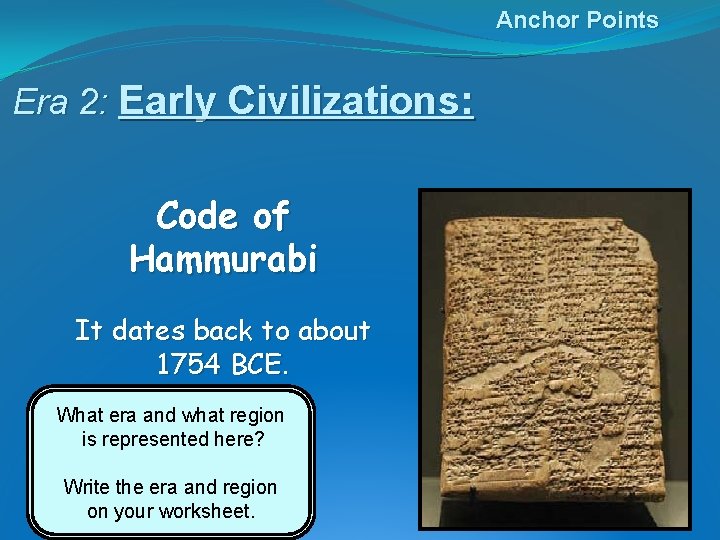 Anchor Points

Era 2: Early Civilizations:

Code of Hammurabi

It dates back to about 1754 BCE.

What era and what region is represented here?

Write the era and region on your worksheet.